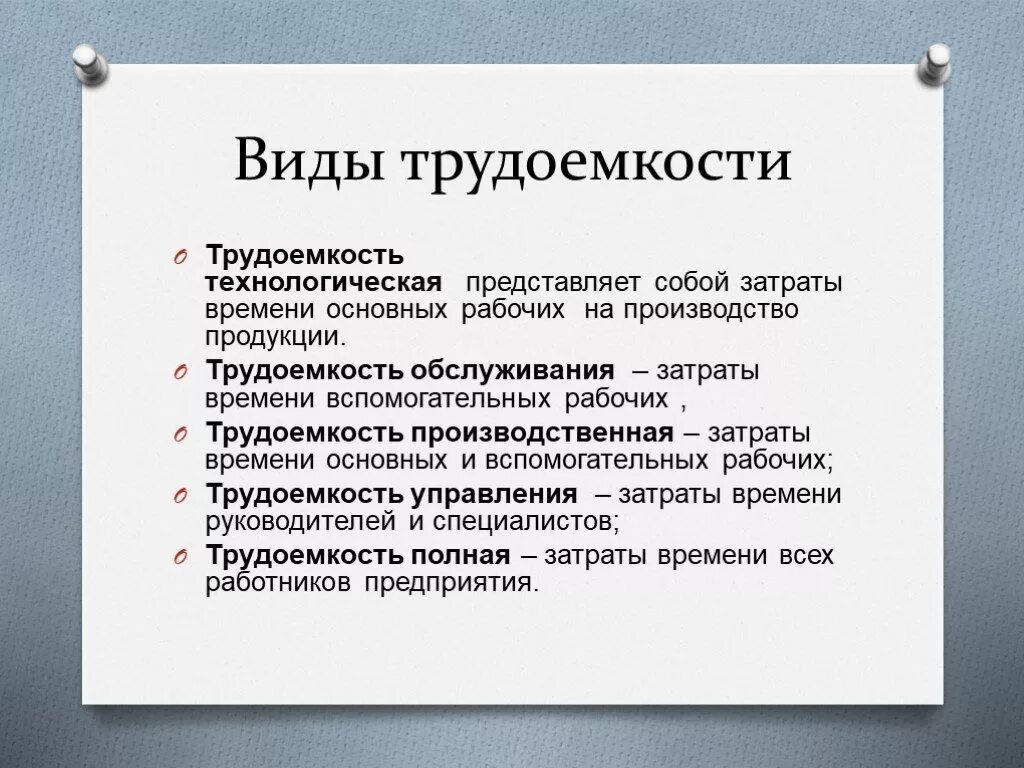 Виды трудоемкости

Трудоемкость технологическая представляет собой затраты времени основных рабочих на производство продукции.

Трудоемкость обслуживания – затраты времени вспомогательных рабочих ,

Трудоемкость производственная – затраты времени основных и вспомогательных рабочих;

Трудоемкость управления – затраты времени руководителей и специалистов;

Трудоемкость полная – затраты времени всех работников предприятия.